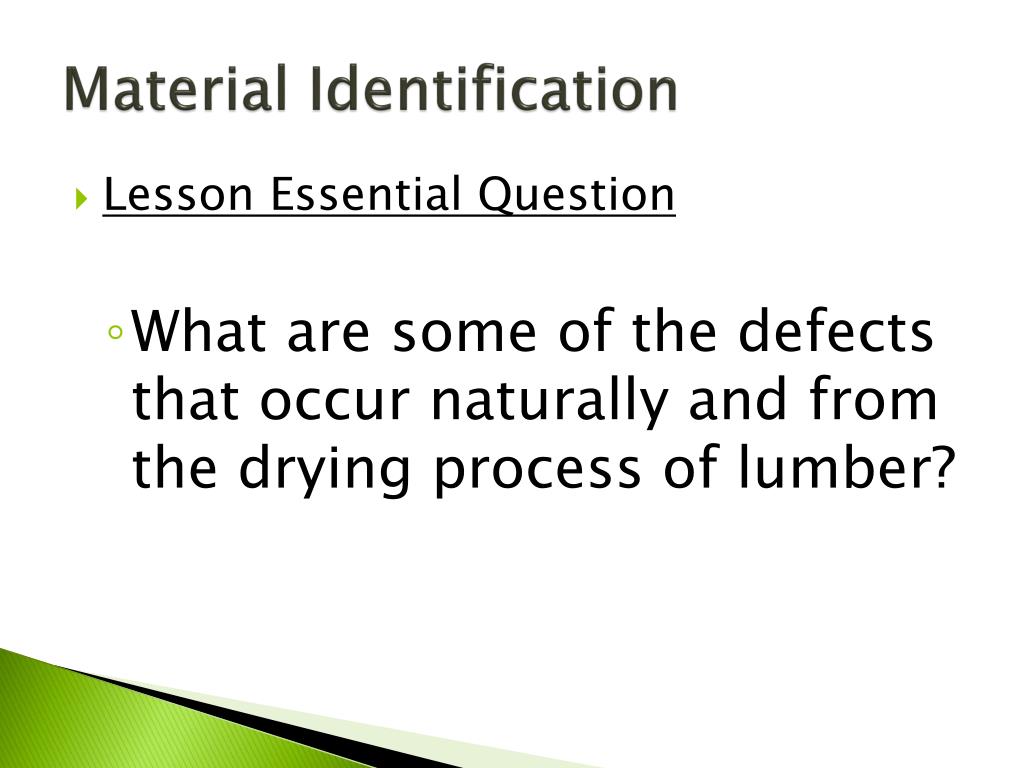 Material Identification

Lesson Essential Question

What are some of the defects that occur naturally and from the drying process of lumber?